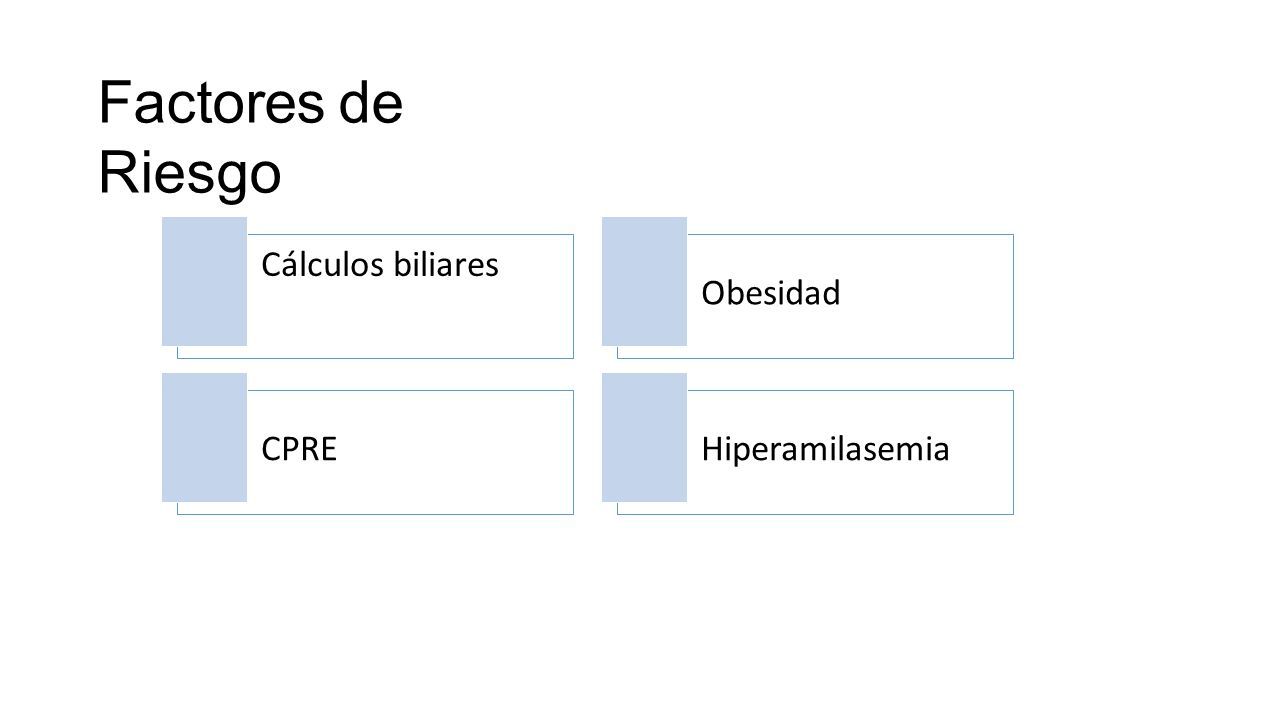 Factores de Riesgo

Cálculos biliares

Obesidad

CPRE

Hiperamilasemia